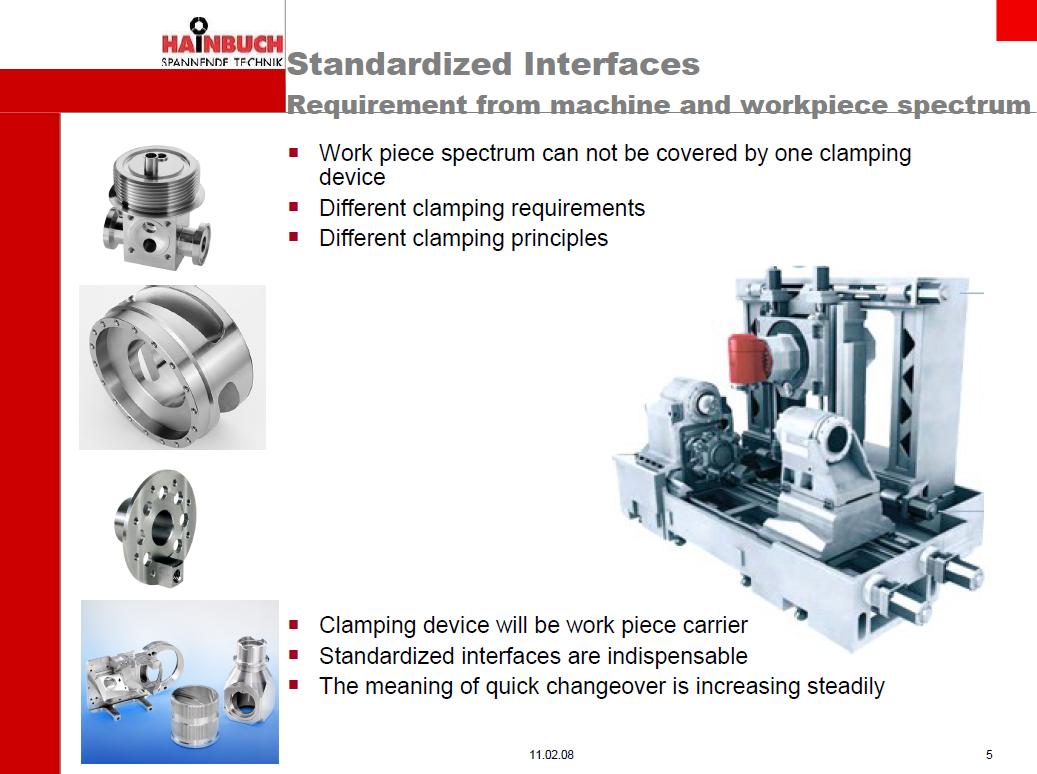 HAINBUCH
SPANNENDE TECHNIK

Standardized Interfaces
Requirement from machine and workpiece spectrum

▪ Work piece spectrum can not be covered by one clamping device
▪ Different clamping requirements
▪ Different clamping principles

▪ Clamping device will be work piece carrier
▪ Standardized interfaces are indispensable
▪ The meaning of quick changeover is increasing steadily

11.02.08

5